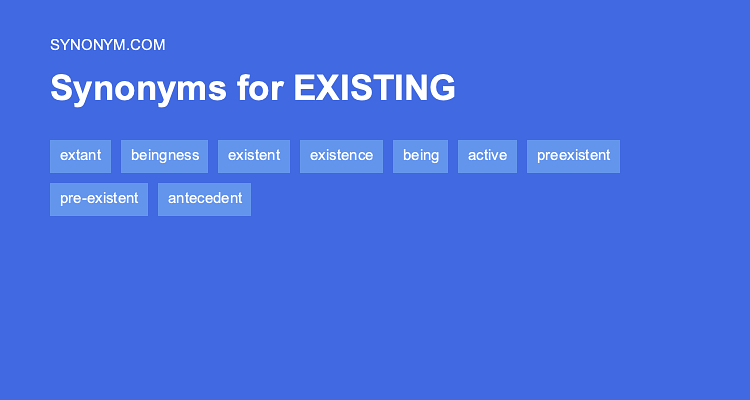 SYNONYM.COM

Synonyms for EXISTING

extant beingness existent existence being active preexistent pre-existent antecedent